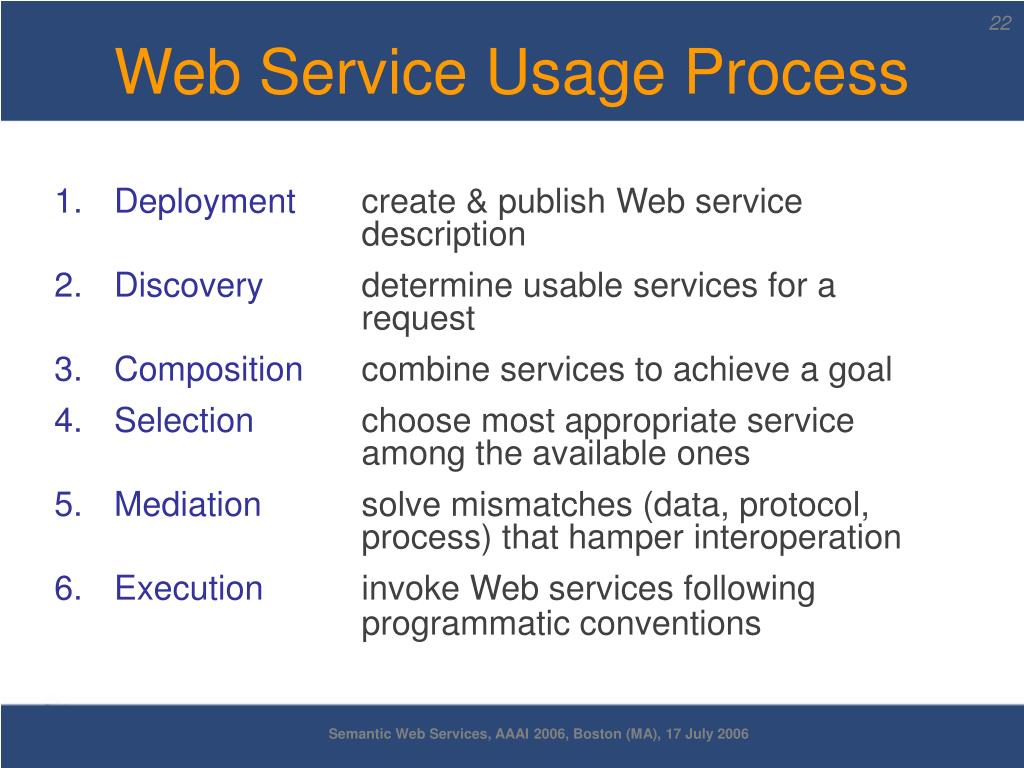 22

Web Service Usage Process

1. Deployment create & publish Web service description
2. Discovery determine usable services for a request
3. Composition combine services to achieve a goal
4. Selection choose most appropriate service among the available ones
5. Mediation solve mismatches (data, protocol, process) that hamper interoperation
6. Execution invoke Web services following programmatic conventions

Semantic Web Services, AAAI 2006, Boston (MA), 17 July 2006